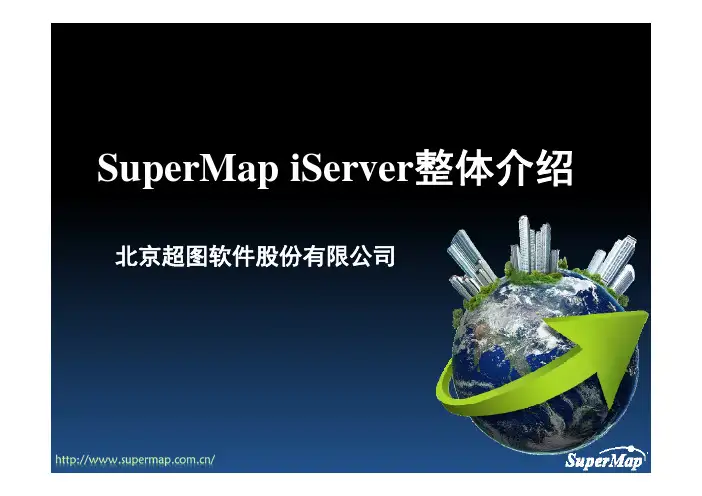 SuperMap iServer整体介绍

北京超图软件股份有限公司

http://www.supermap.com.cn/

SuperMap